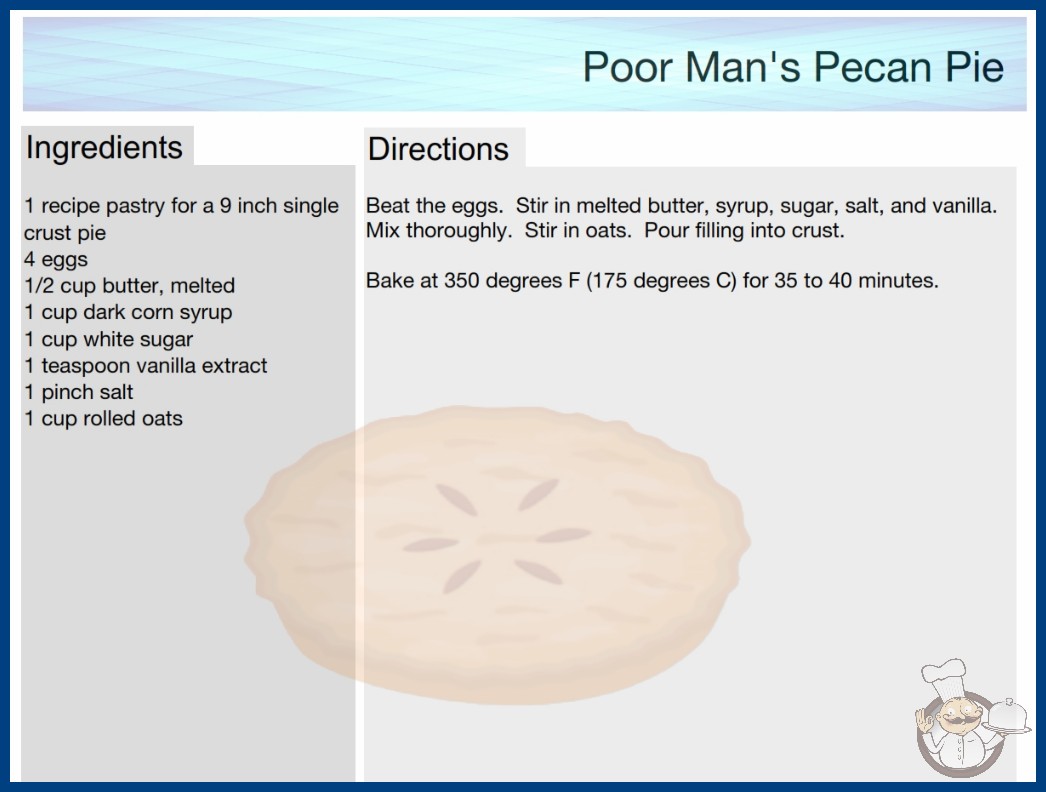 Poor Man's Pecan Pie

Ingredients

1 recipe pastry for a 9 inch single crust pie
4 eggs
1/2 cup butter, melted
1 cup dark corn syrup
1 cup white sugar
1 teaspoon vanilla extract
1 pinch salt
1 cup rolled oats

Directions

Beat the eggs. Stir in melted butter, syrup, sugar, salt, and vanilla. Mix thoroughly. Stir in oats. Pour filling into crust.

Bake at 350 degrees F (175 degrees C) for 35 to 40 minutes.